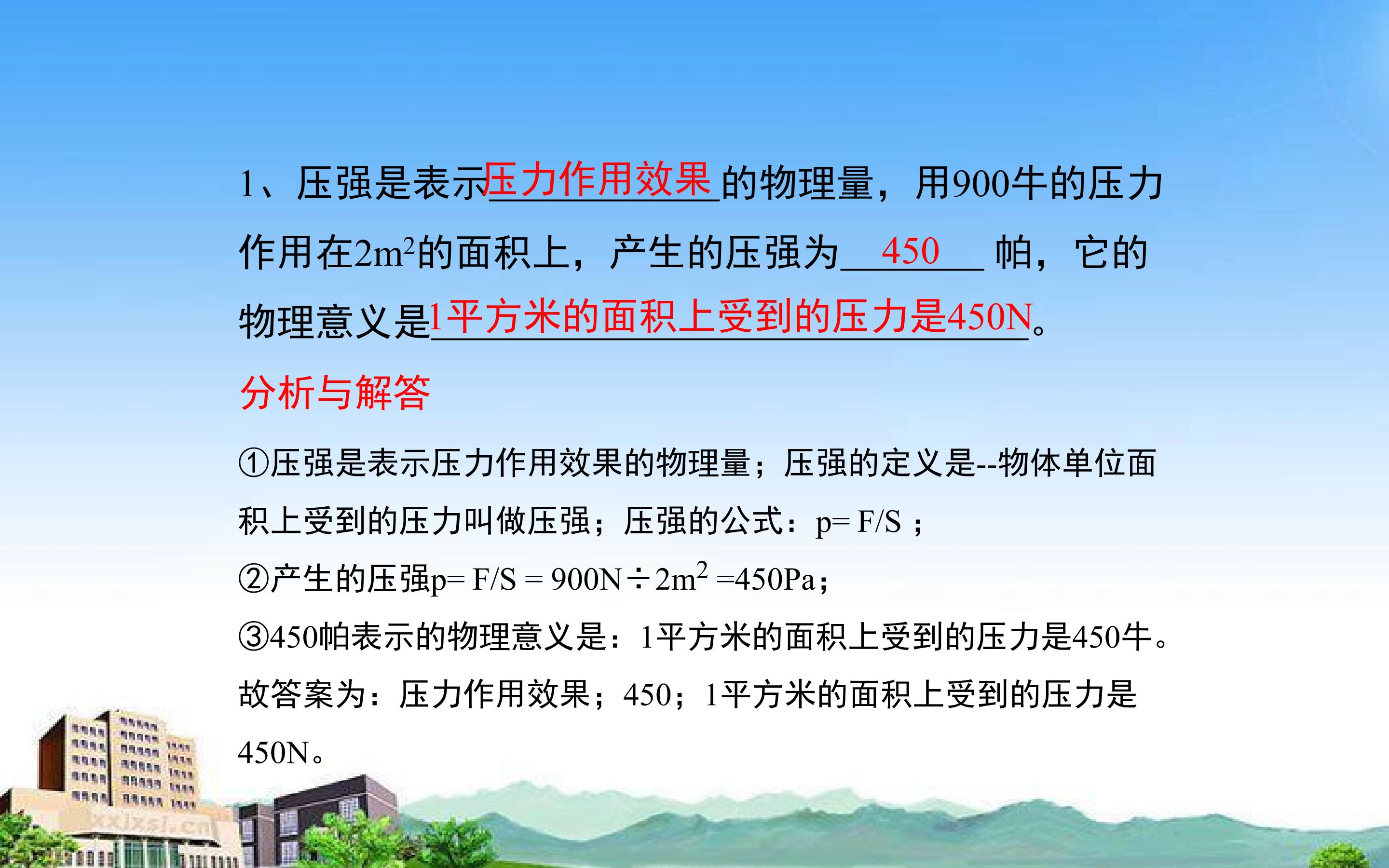 1、压强是表示压力作用效果的物理量，用900牛的压力作用在$2m^2$的面积上，产生的压强为 450 帕，它的物理意义是1平方米的面积上受到的压力是450N。

分析与解答

①压强是表示压力作用效果的物理量；压强的定义是--物体单位面积上受到的压力叫做压强；压强的公式：p= F/S ；

②产生的压强p= F/S = 900N÷$2m^2$ =450Pa；

③450帕表示的物理意义是：1平方米的面积上受到的压力是450牛。

故答案为：压力作用效果；450；1平方米的面积上受到的压力是450N。

xxjxsj.cn